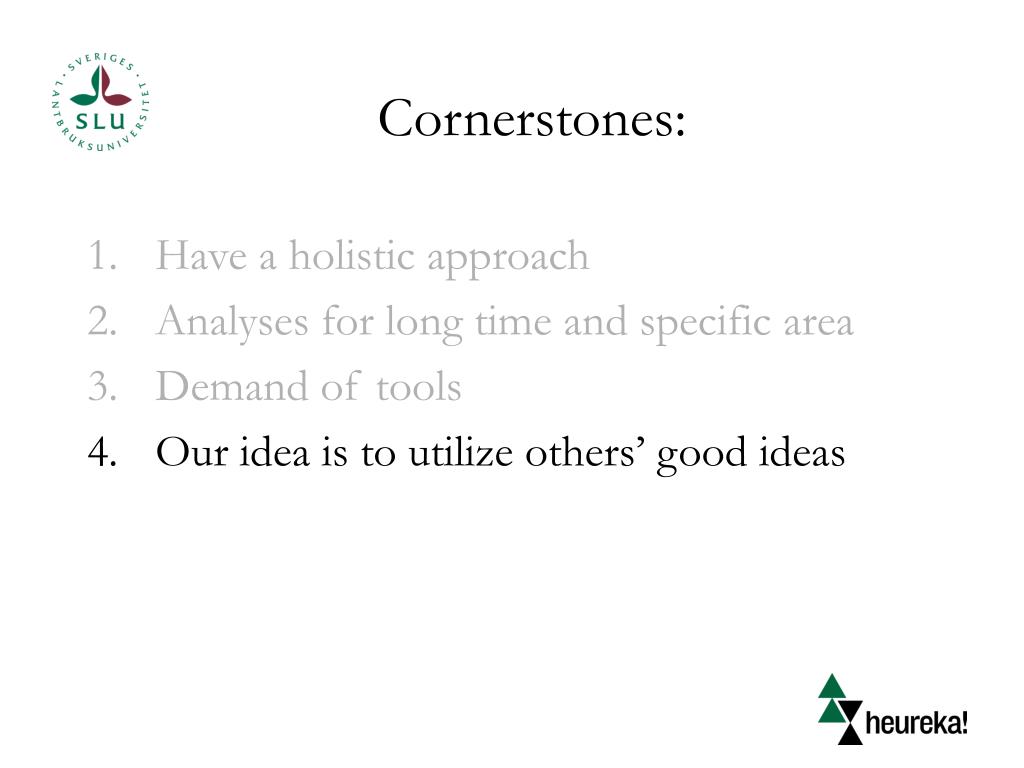 SVERIGES LANTBRUKSUNIVERSITET
SLU

Cornerstones:

1. Have a holistic approach
2. Analyses for long time and specific area
3. Demand of tools
4. Our idea is to utilize others' good ideas

heureka!